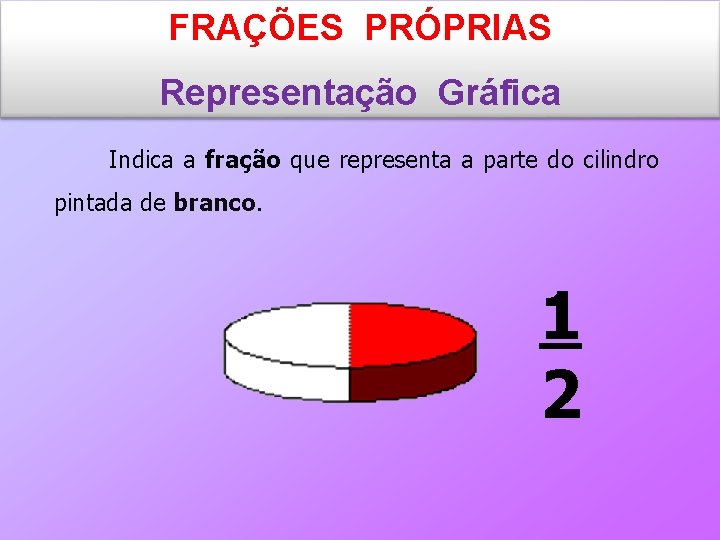 FRAÇÕES PRÓPRIAS

Representação Gráfica

Indica a fração que representa a parte do cilindro pintada de branco.

$\frac{1}{2}$